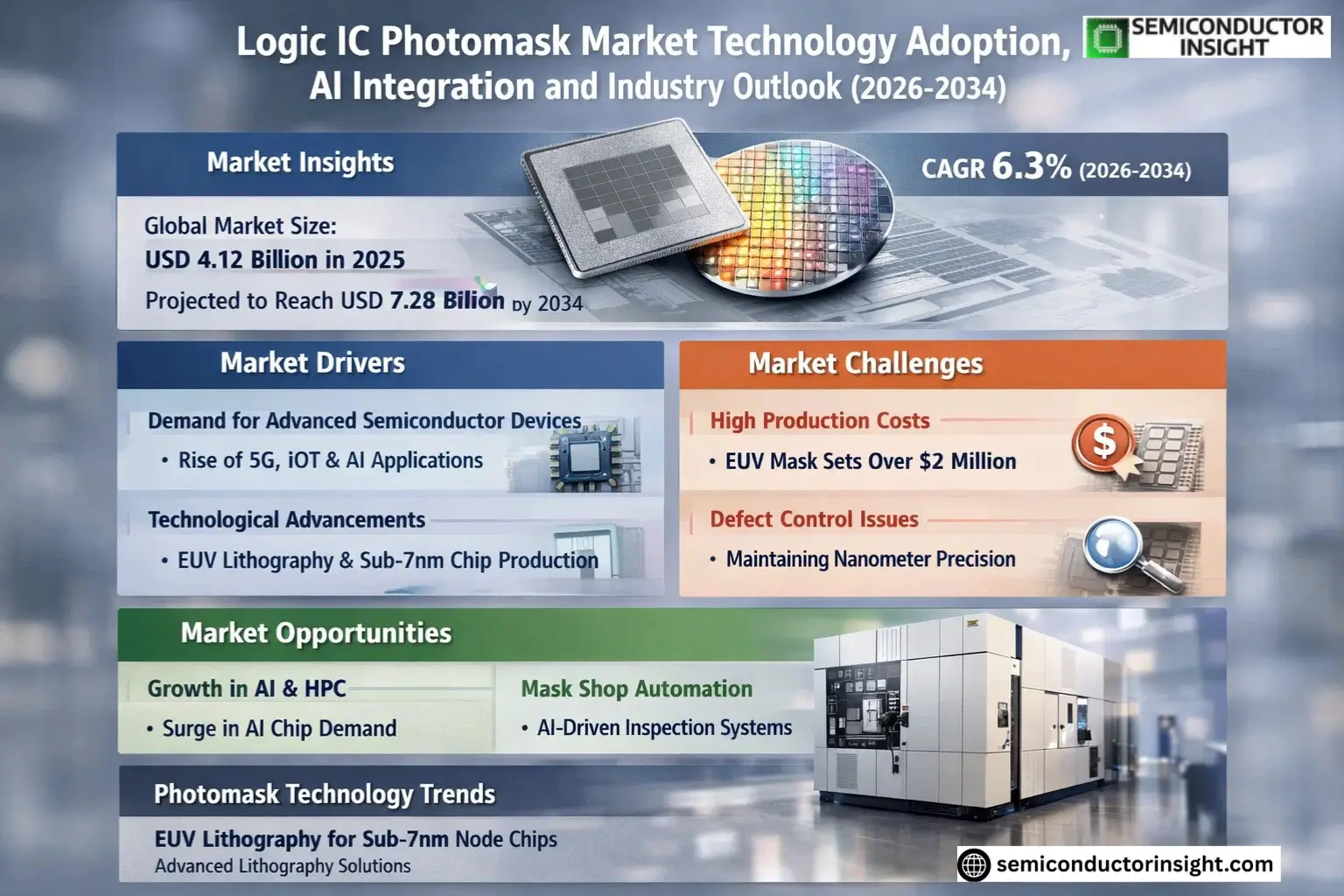 Logic IC Photomask Market Technology Adoption, AI Integration and Industry Outlook (2026-2034)

SEMICONDUCTOR INSIGHT

Market Insights

CAGR 6.3% (2026-2034)

Global Market Size:
USD 4.12 Billion in 2025
Projected to Reach USD 7.28 Bilion by 2034

Market Drivers

Demand for Advanced Semiconductor Devices
• Rise of 5G, iOT & AI Applications

Technological Advancements
• EUV Lithography & Sub-7nm Chip Production

Market Challenges

High Production Costs
• EUV Mask Sets Over $2 Million

Defect Control Issues
• Maintaining Nanometer Precision

Market Opportunities

Growth in AI & HPC
• Surge in AI Chip Demand

Mask Shop Automation
• AI-Driven Inspection Systems

Photomask Technology Trends

EUV Lithography for Sub-7nm Node Chips
Advanced Lithography Solutions

semiconductorinsight.com